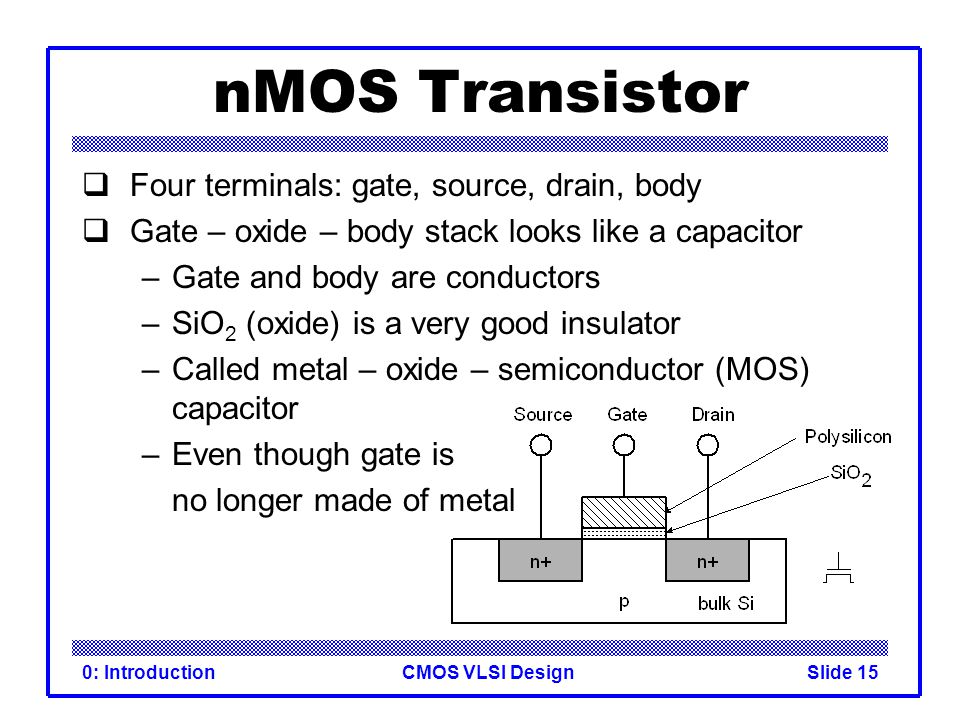 nMOS Transistor

❑ Four terminals: gate, source, drain, body

❑ Gate – oxide – body stack looks like a capacitor

– Gate and body are conductors

– $SiO_2$ (oxide) is a very good insulator

– Called metal – oxide – semiconductor (MOS) capacitor

– Even though gate is no longer made of metal

Source
Gate
Drain
Polysilicon
$SiO_2$
n+
n+
p
bulk Si

0: Introduction
CMOS VLSI Design
Slide 15